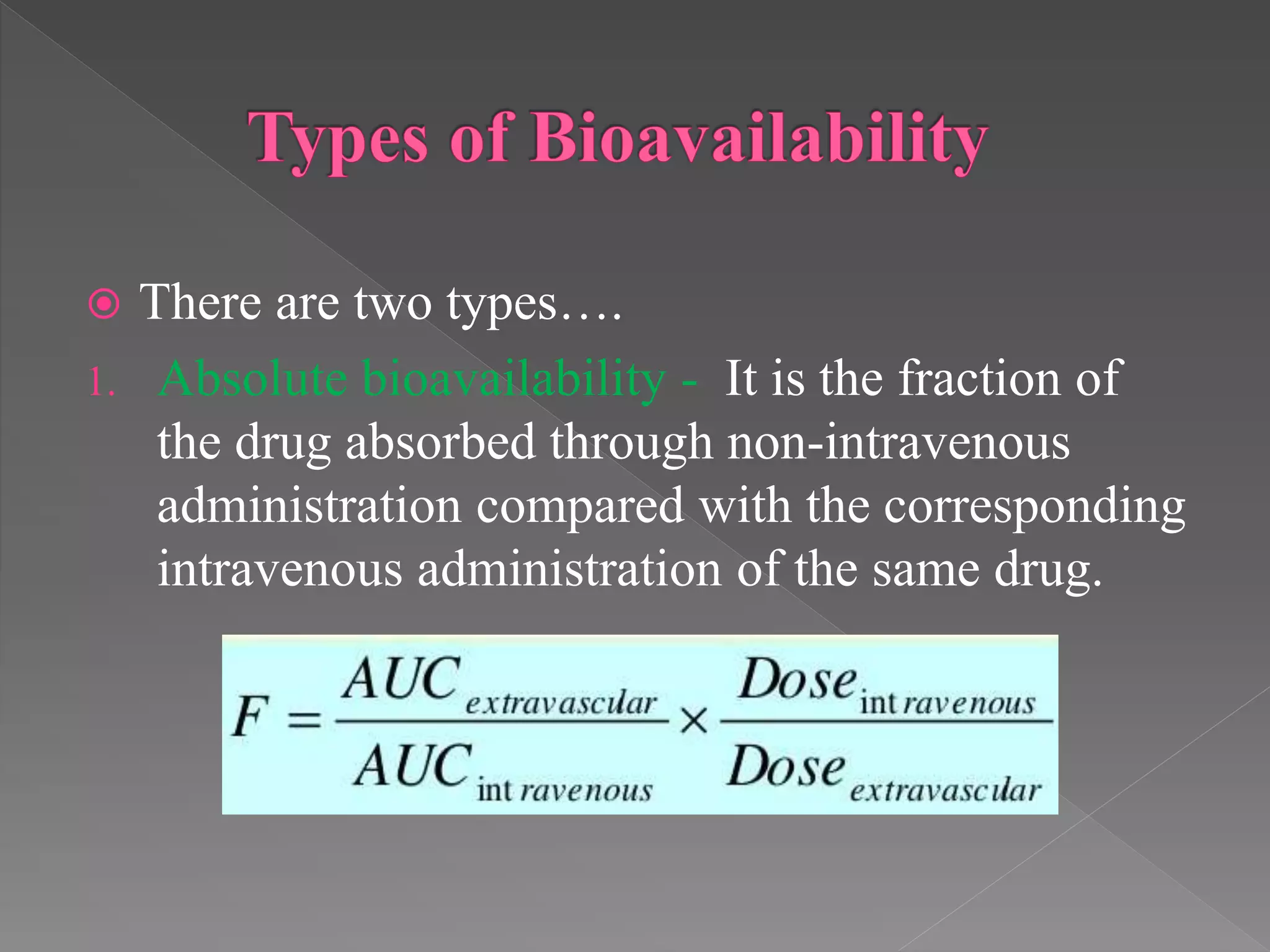 Types of Bioavailability

There are two types….

1. Absolute bioavailability - It is the fraction of the drug absorbed through non-intravenous administration compared with the corresponding intravenous administration of the same drug.

$F = \frac{AUC_{extravascular}}{AUC_{intravenous}} \times \frac{Dose_{intravenous}}{Dose_{extravascular}}$